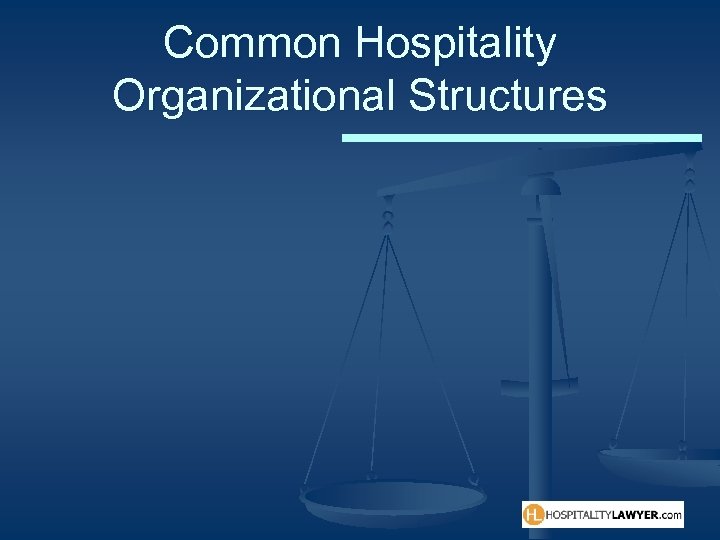 Common Hospitality Organizational Structures

HL HOSPITALITYLAWYER.com